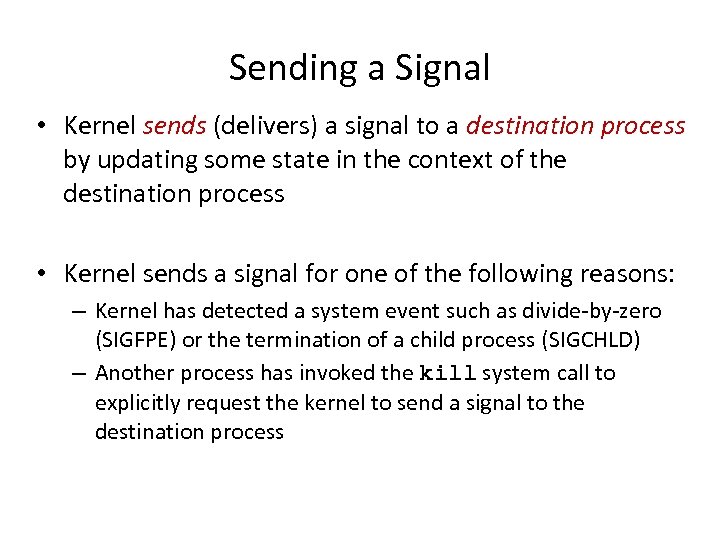 Sending a Signal

• Kernel sends (delivers) a signal to a destination process by updating some state in the context of the destination process

• Kernel sends a signal for one of the following reasons:
– Kernel has detected a system event such as divide-by-zero (SIGFPE) or the termination of a child process (SIGCHLD)
– Another process has invoked the kill system call to explicitly request the kernel to send a signal to the destination process